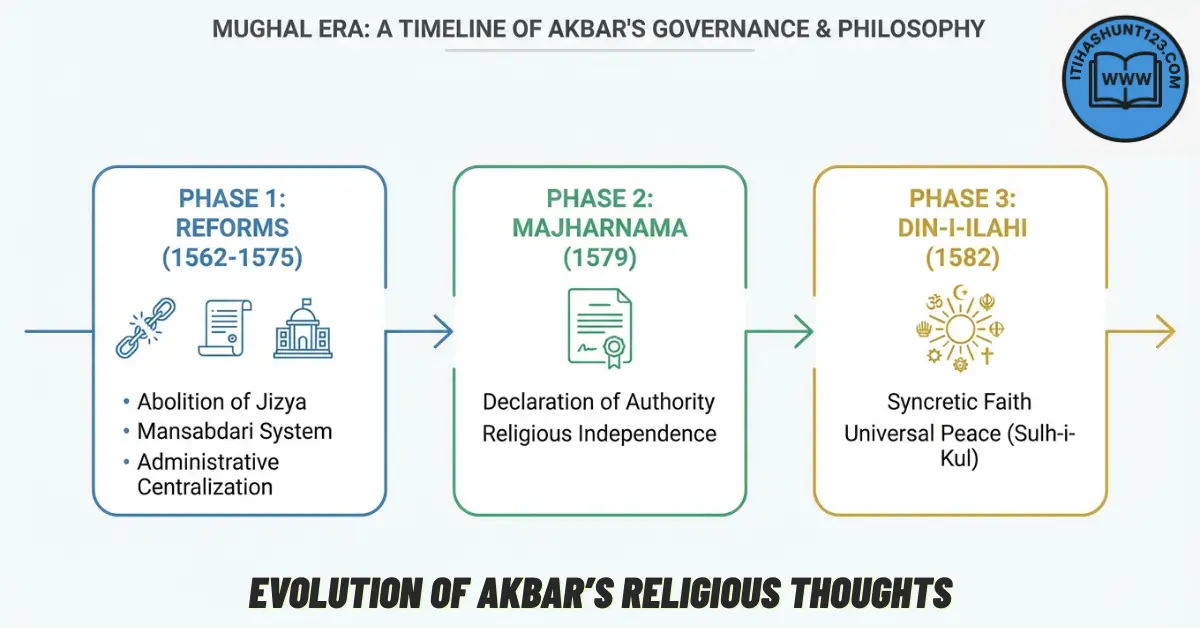 MUGHAL ERA: A TIMELINE OF AKBAR'S GOVERNANCE & PHILOSOPHY

ITIHASHUNT123.COM
WWW

PHASE 1: REFORMS (1562-1575)

• Abolition of Jizya
• Mansabdari System
• Administrative Centralization

PHASE 2: MAJHARNAMA (1579)

Declaration of Authority
Religious Independence

PHASE 3: DIN-I-ILAHI (1582)

Syncretic Faith
Universal Peace (Sulh-i-Kul)

EVOLUTION OF AKBAR'S RELIGIOUS THOUGHTS